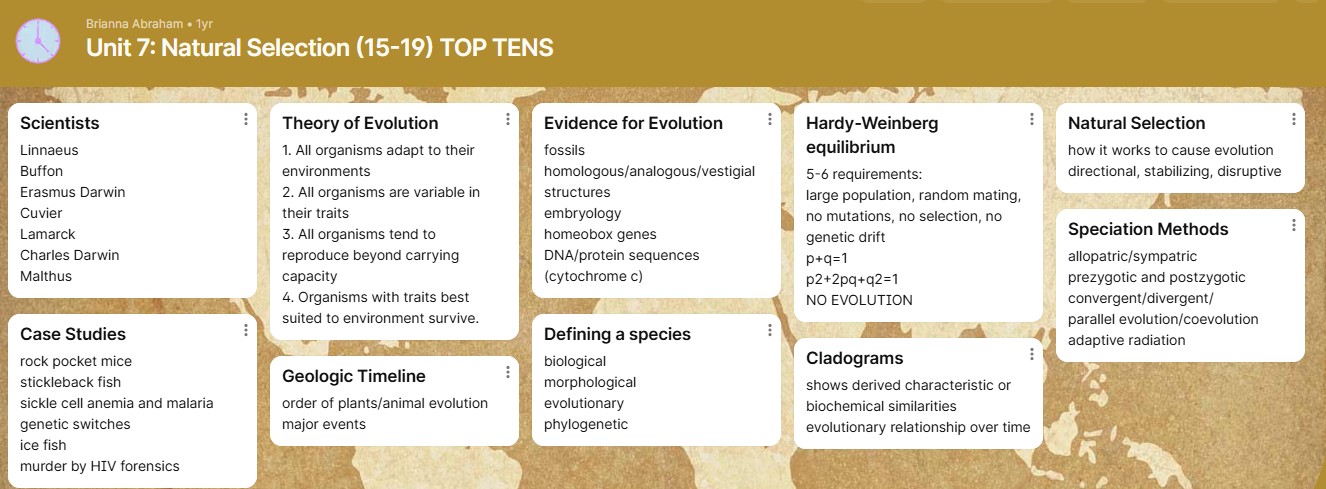 Brianna Abraham • 1yr

Unit 7: Natural Selection (15-19) TOP TENS

Scientists

Linnaeus
Buffon
Erasmus Darwin
Cuvier
Lamarck
Charles Darwin
Malthus

Case Studies

rock pocket mice
stickleback fish
sickle cell anemia and malaria
genetic switches
ice fish
murder by HIV forensics

Theory of Evolution

1. All organisms adapt to their environments
2. All organisms are variable in their traits
3. All organisms tend to reproduce beyond carrying capacity
4. Organisms with traits best suited to environment survive.

Geologic Timeline

order of plants/animal evolution
major events

Evidence for Evolution

fossils
homologous/analogous/vestigial structures
embryology
homeobox genes
DNA/protein sequences (cytochrome c)

Defining a species

biological
morphological
evolutionary
phylogenetic

Hardy-Weinberg equilibrium

5-6 requirements:
large population, random mating, no mutations, no selection, no genetic drift
p+q=1
p2+2pq+q2=1
NO EVOLUTION

Cladograms

shows derived characteristic or biochemical similarities
evolutionary relationship over time

Natural Selection

how it works to cause evolution
directional, stabilizing, disruptive

Speciation Methods

allopatric/sympatric
prezygotic and postzygotic
convergent/divergent/
parallel evolution/coevolution
adaptive radiation